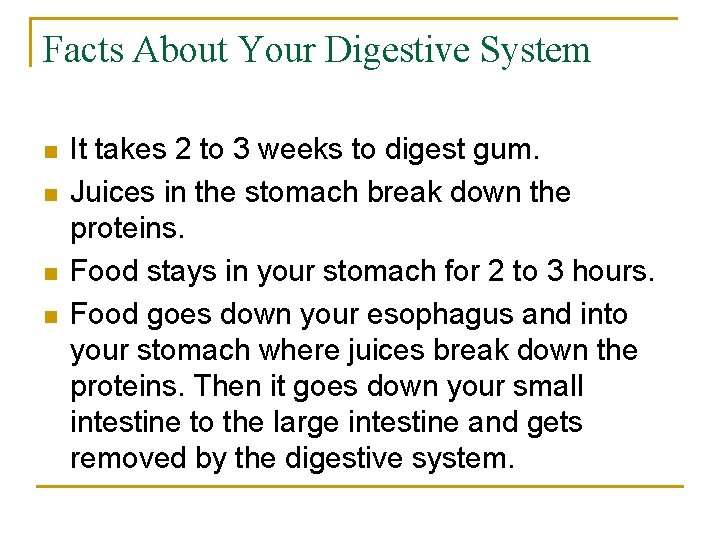 Facts About Your Digestive System

- It takes 2 to 3 weeks to digest gum.
- Juices in the stomach break down the proteins.
- Food stays in your stomach for 2 to 3 hours.
- Food goes down your esophagus and into your stomach where juices break down the proteins. Then it goes down your small intestine to the large intestine and gets removed by the digestive system.